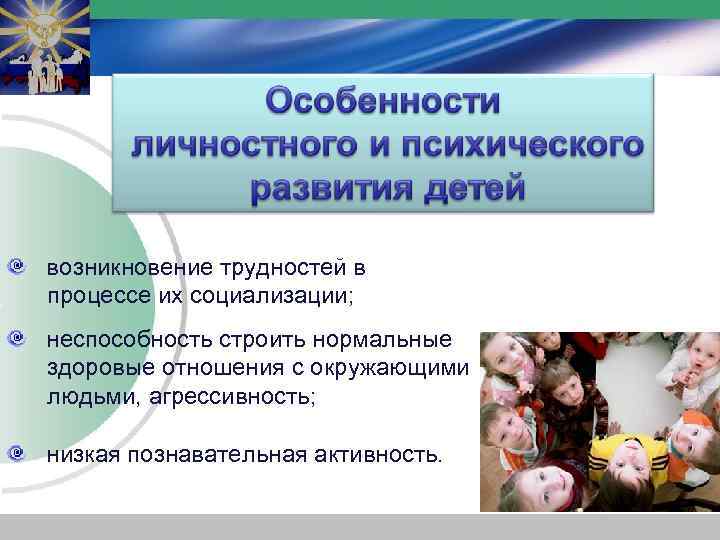 Особенности личностного и психического развития детей

возникновение трудностей в процессе их социализации;

неспособность строить нормальные здоровые отношения с окружающими людьми, агрессивность;

низкая познавательная активность.